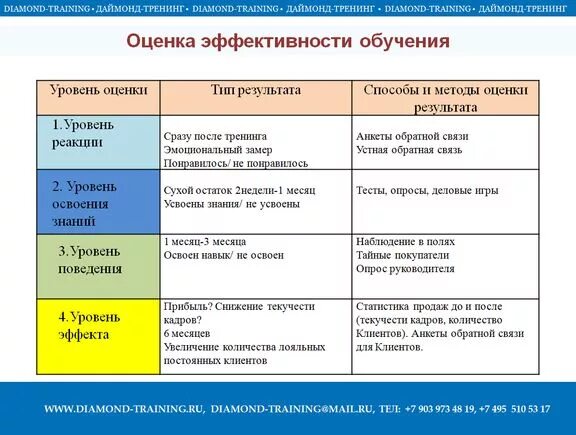 DIAMOND-TRAINING • ДАЙМОНД-ТРЕНИНГ • DIAMOND-TRAINING • ДАЙМОНД-ТРЕНИНГ • DIAMOND-TRAINING • ДАЙМОНД-ТРЕНИНГ

Оценка эффективности обучения

| Уровень оценки | Тип результата | Способы и методы оценки результата |
|---|---|---|
| 1.Уровень реакции | Сразу после тренинга Эмоциональный замер Понравилось/ не понравилось | Анкеты обратной связи Устная обратная связь |
| 2. Уровень освоения знаний | Сухой остаток 2недели-1 месяц Усвоены знания/ не усвоены | Тесты, опросы, деловые игры |
| 3.Уровень поведения | 1 месяц-3 месяца Освоен навык/ не освоен | Наблюдение в полях Тайные покупатели Опрос руководителя |
| 4.Уровень эффекта | Прибыль? Снижение текучести кадров? 6 месяцев Увеличение количества лояльных постоянных клиентов | Статистика продаж до и после (текучести кадров, количество Клиентов). Анкеты обратной связи для Клиентов. |

WWW.DIAMOND-TRAINING.RU, DIAMOND-TRAINING@MAIL.RU, ТЕЛ: +7 903 973 48 19, +7 495 510 53 17